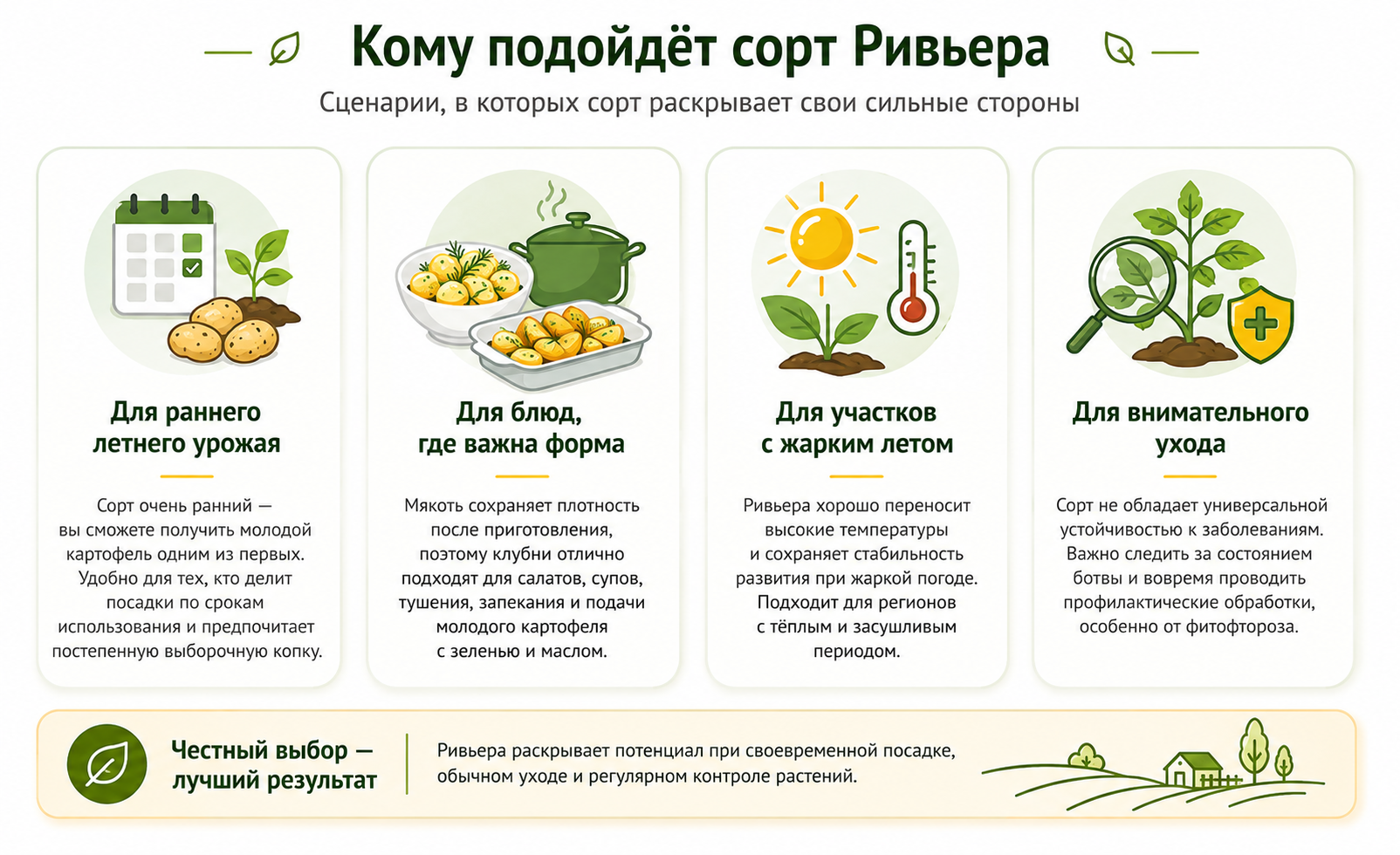 Кому подойдёт сорт Ривьера

Сценарии, в которых сорт раскрывает свои сильные стороны

Для раннего летнего урожая

Сорт очень ранний — вы сможете получить молодой картофель одним из первых. Удобно для тех, кто делит посадки по срокам использования и предпочитает постепенную выборочную копку.

Для блюд, где важна форма

Мякоть сохраняет плотность после приготовления, поэтому клубни отлично подходят для салатов, супов, тушения, запекания и подачи молодого картофеля с зеленью и маслом.

Для участков с жарким летом

Ривьера хорошо переносит высокие температуры и сохраняет стабильность развития при жаркой погоде. Подходит для регионов с тёплым и засушливым периодом.

Для внимательного ухода

Сорт не обладает универсальной устойчивостью к заболеваниям. Важно следить за состоянием ботвы и вовремя проводить профилактические обработки, особенно от фитофтороза.

Честный выбор — лучший результат

Ривьера раскрывает потенциал при своевременной посадке, обычном уходе и регулярном контроле растений.